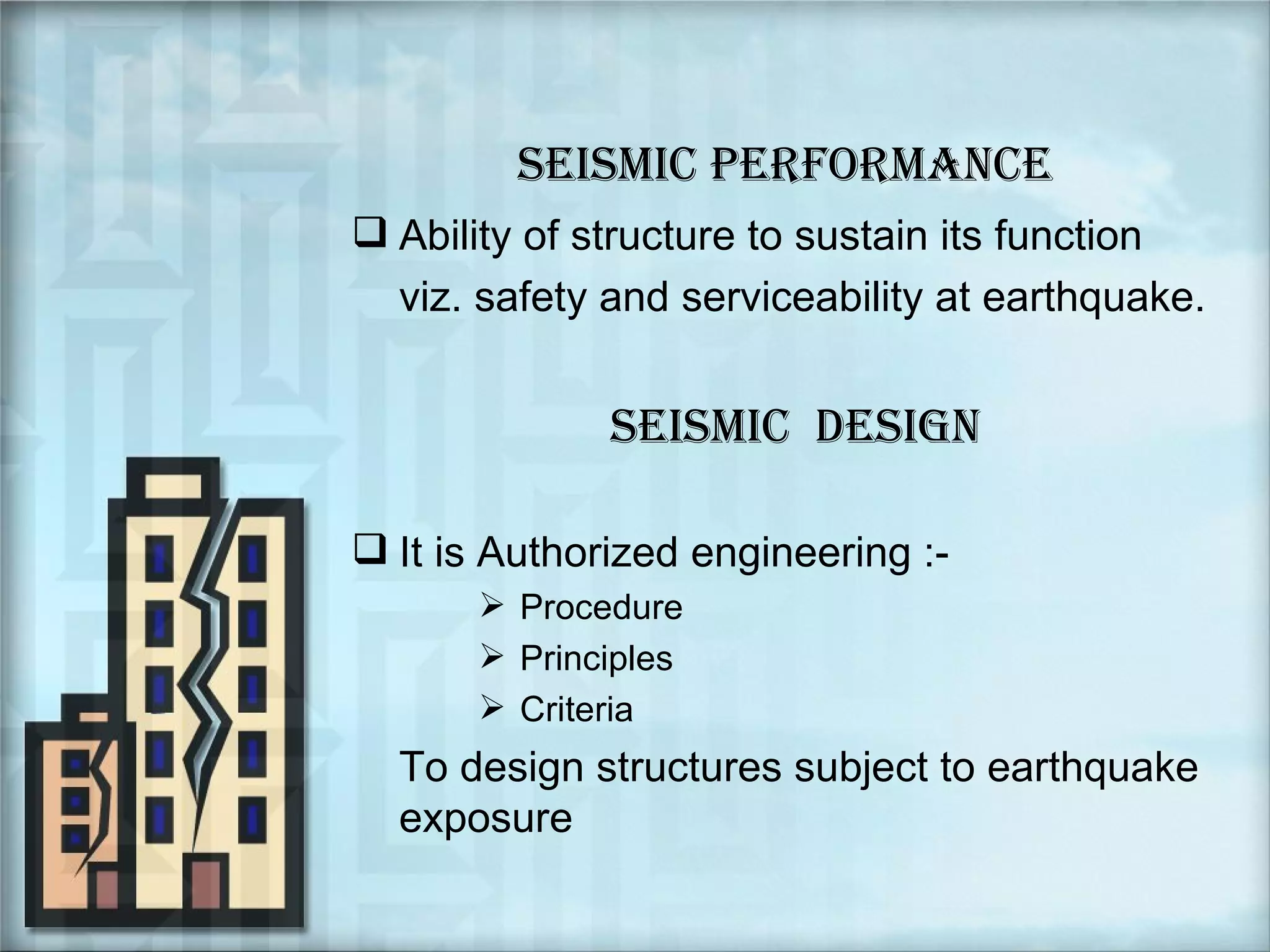 SEISMIC PERFORMANCE

❑ Ability of structure to sustain its function viz. safety and serviceability at earthquake.

SEISMIC DESIGN

❑ It is Authorized engineering :-

➢ Procedure

➢ Principles

➢ Criteria

To design structures subject to earthquake exposure